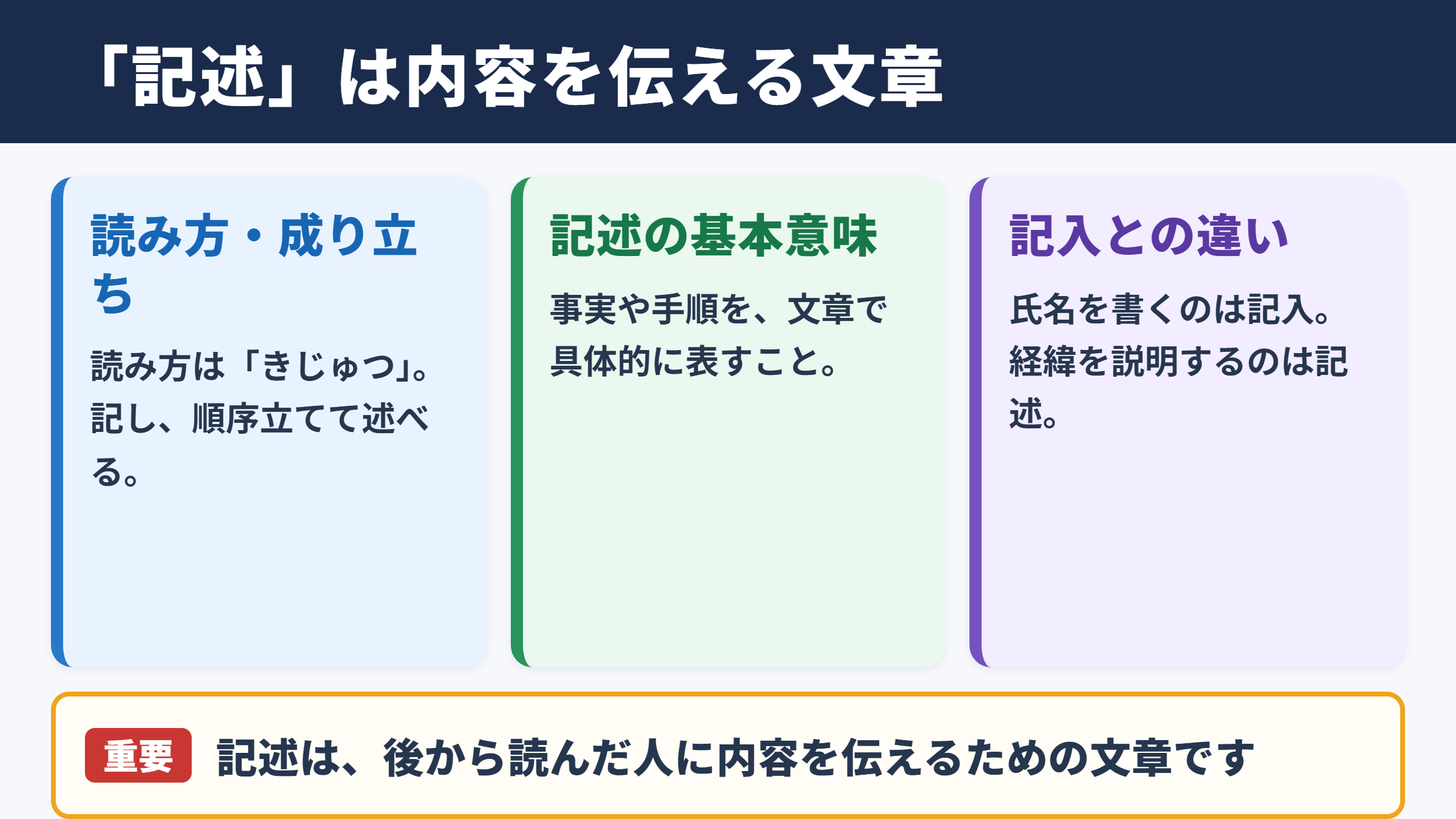 「記述」は内容を伝える文章

読み方・成り立ち

読み方は「きじゅつ」。記し、順序立てて述べる。

記述の基本意味

事実や手順を、文章で具体的に表すこと。

記入との違い

氏名を書くのは記入。経緯を説明するのは記述。

重要 記述は、後から読んだ人に内容を伝えるための文章です